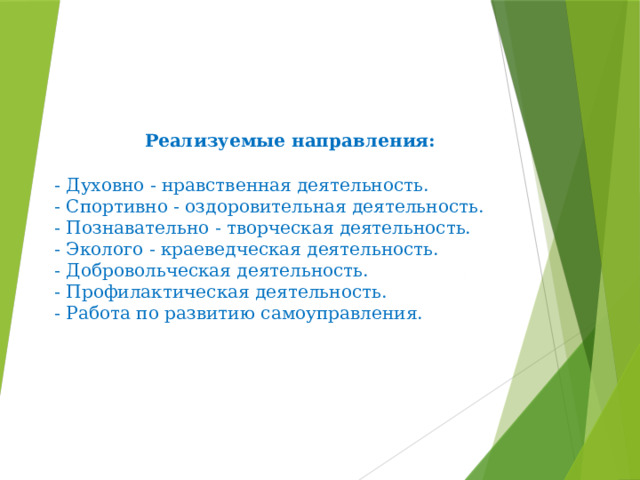 Реализуемые направления:

- Духовно - нравственная деятельность.
- Спортивно - оздоровительная деятельность.
- Познавательно - творческая деятельность.
- Эколого - краеведческая деятельность.
- Добровольческая деятельность.
- Профилактическая деятельность.
- Работа по развитию самоуправления.